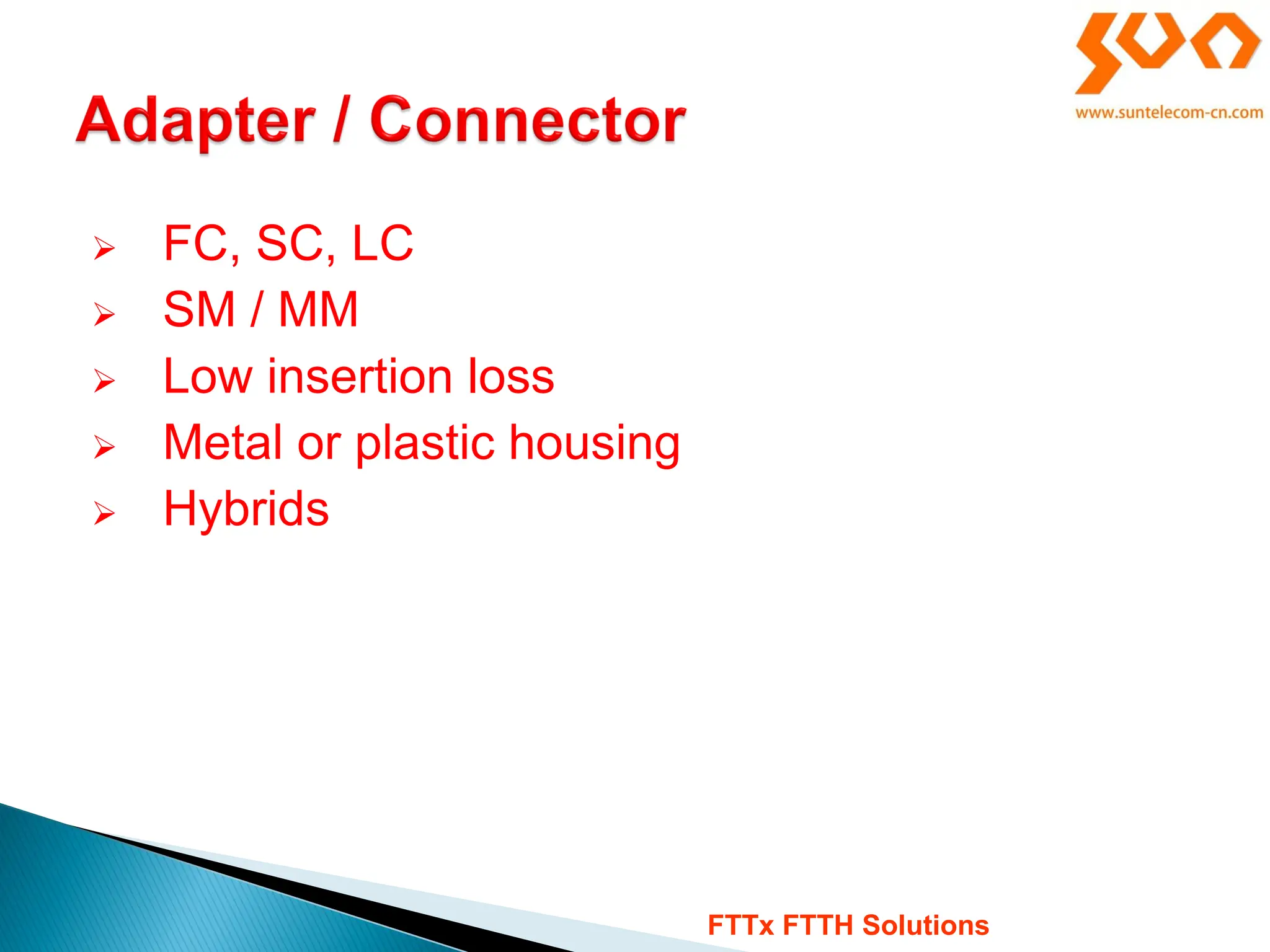 www.suntelecom-cn.com

Adapter / Connector

➢ FC, SC, LC
➢ SM / MM
➢ Low insertion loss
➢ Metal or plastic housing
➢ Hybrids

FTTx FTTH Solutions